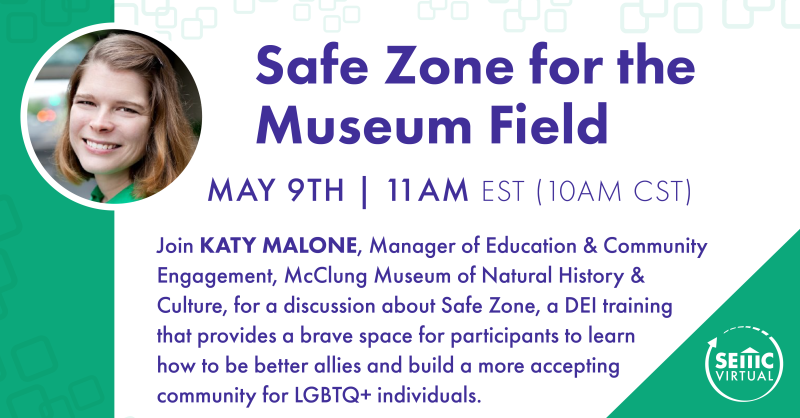 Safe Zone for the Museum Field

MAY 9TH | 11AM EST (10AM CST)

Join KATY MALONE, Manager of Education & Community Engagement, McClung Museum of Natural History & Culture, for a discussion about Safe Zone, a DEI training that provides a brave space for participants to learn how to be better allies and build a more accepting community for LGBTQ+ individuals.

SEMC VIRTUAL